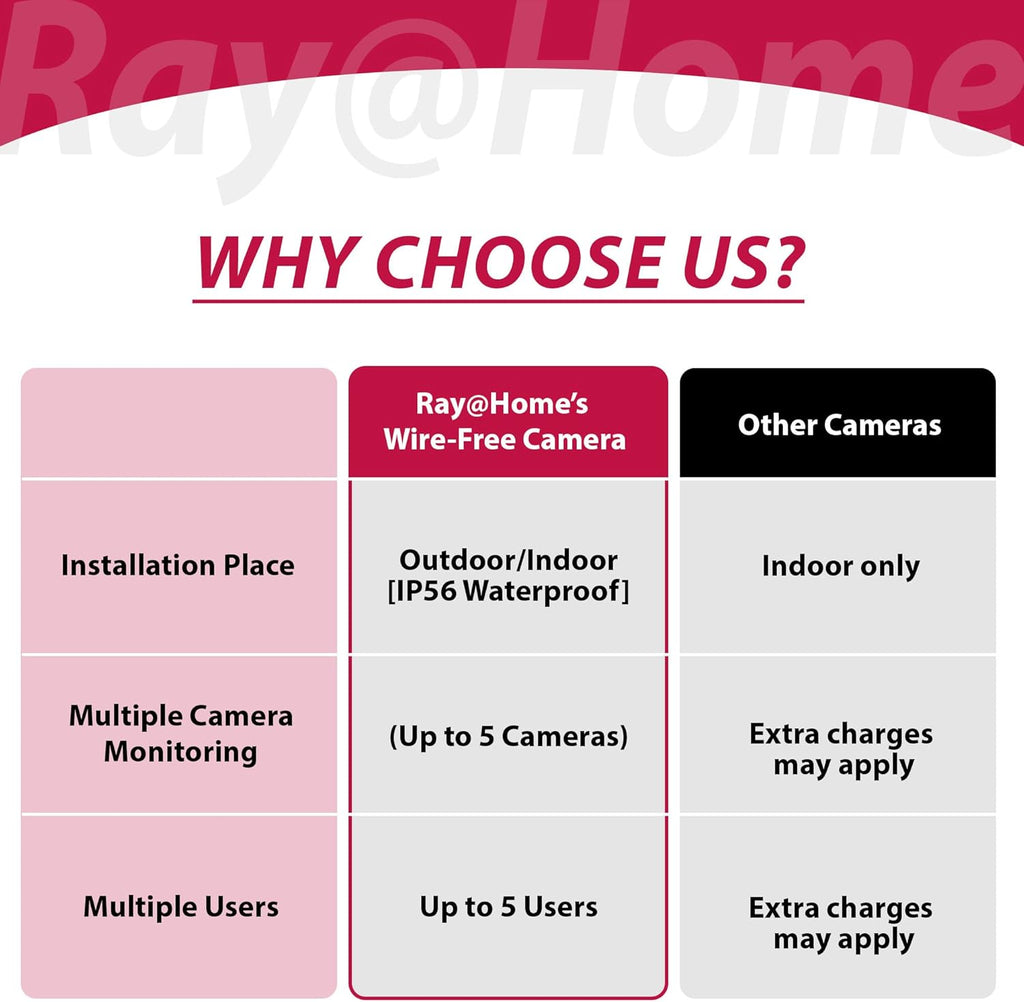 Ray@Home

WHY CHOOSE US?

| | Ray@Home's Wire-Free Camera | Other Cameras |
|---|---|---|
| Installation Place | Outdoor/Indoor [IP56 Waterproof] | Indoor only |
| Multiple Camera Monitoring | (Up to 5 Cameras) | Extra charges may apply |
| Multiple Users | Up to 5 Users | Extra charges may apply |